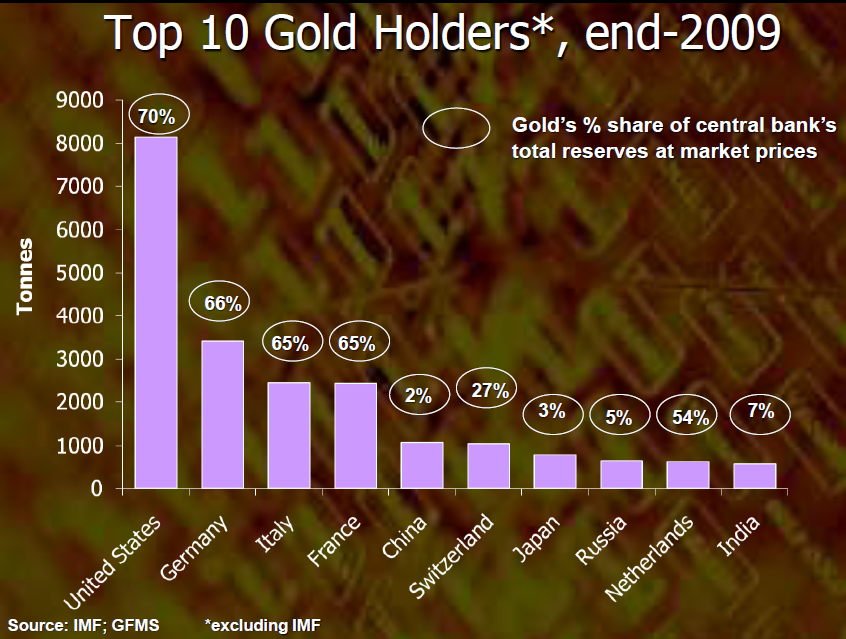 Top 10 Gold Holders*, end-2009

Gold's % share of central bank's total reserves at market prices

Tonnes

9000
8000
7000
6000
5000
4000
3000
2000
1000
0

70%
66%
65%
65%
2%
27%
3%
5%
54%
7%

United States
Germany
Italy
France
China
Switzerland
Japan
Russia
Netherlands
India

Source: IMF; GFMS *excluding IMF